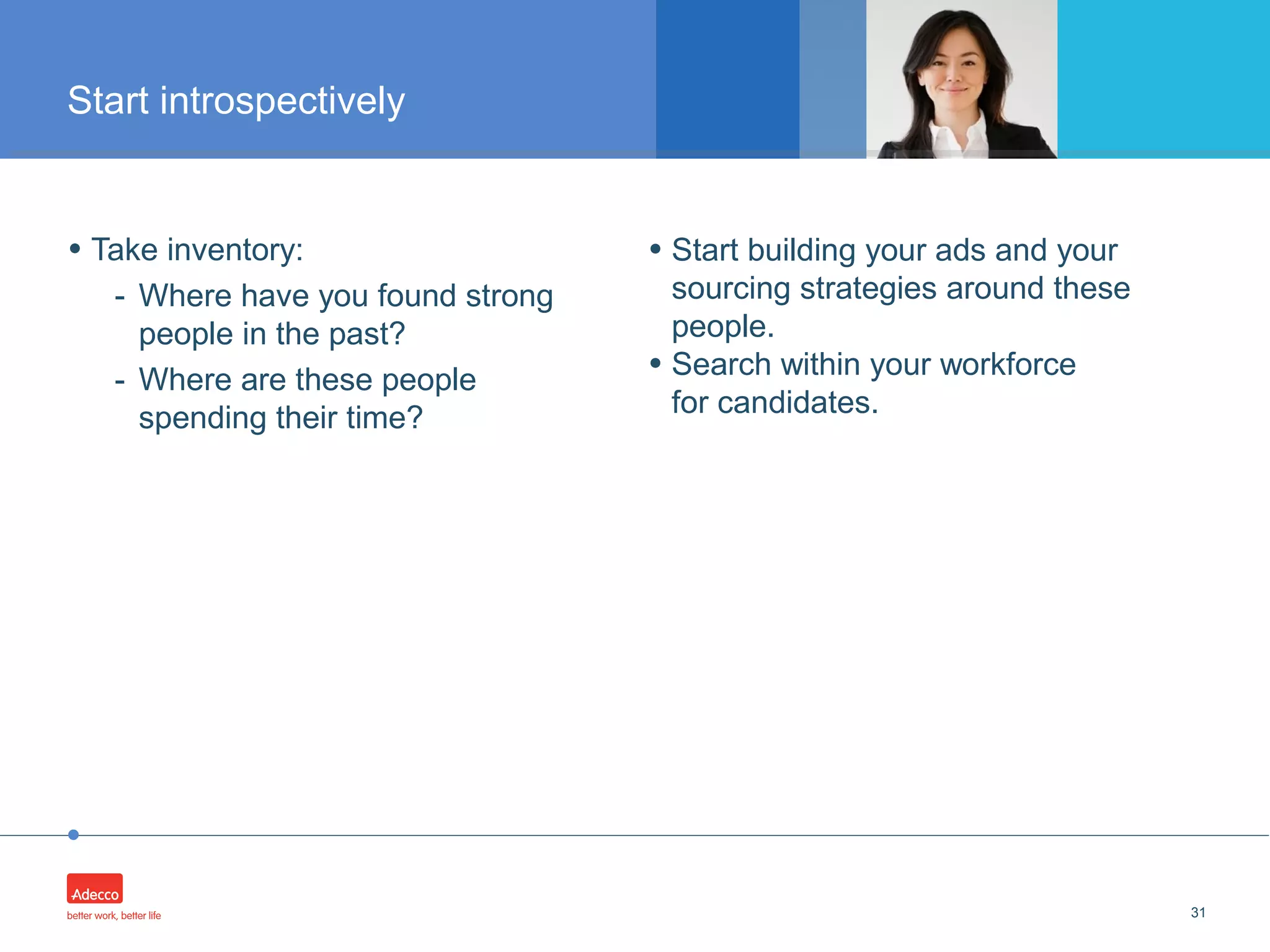 Start introspectively

• Take inventory:
  - Where have you found strong people in the past?
  - Where are these people spending their time?

• Start building your ads and your sourcing strategies around these people.
• Search within your workforce for candidates.

Adecco
better work, better life

31